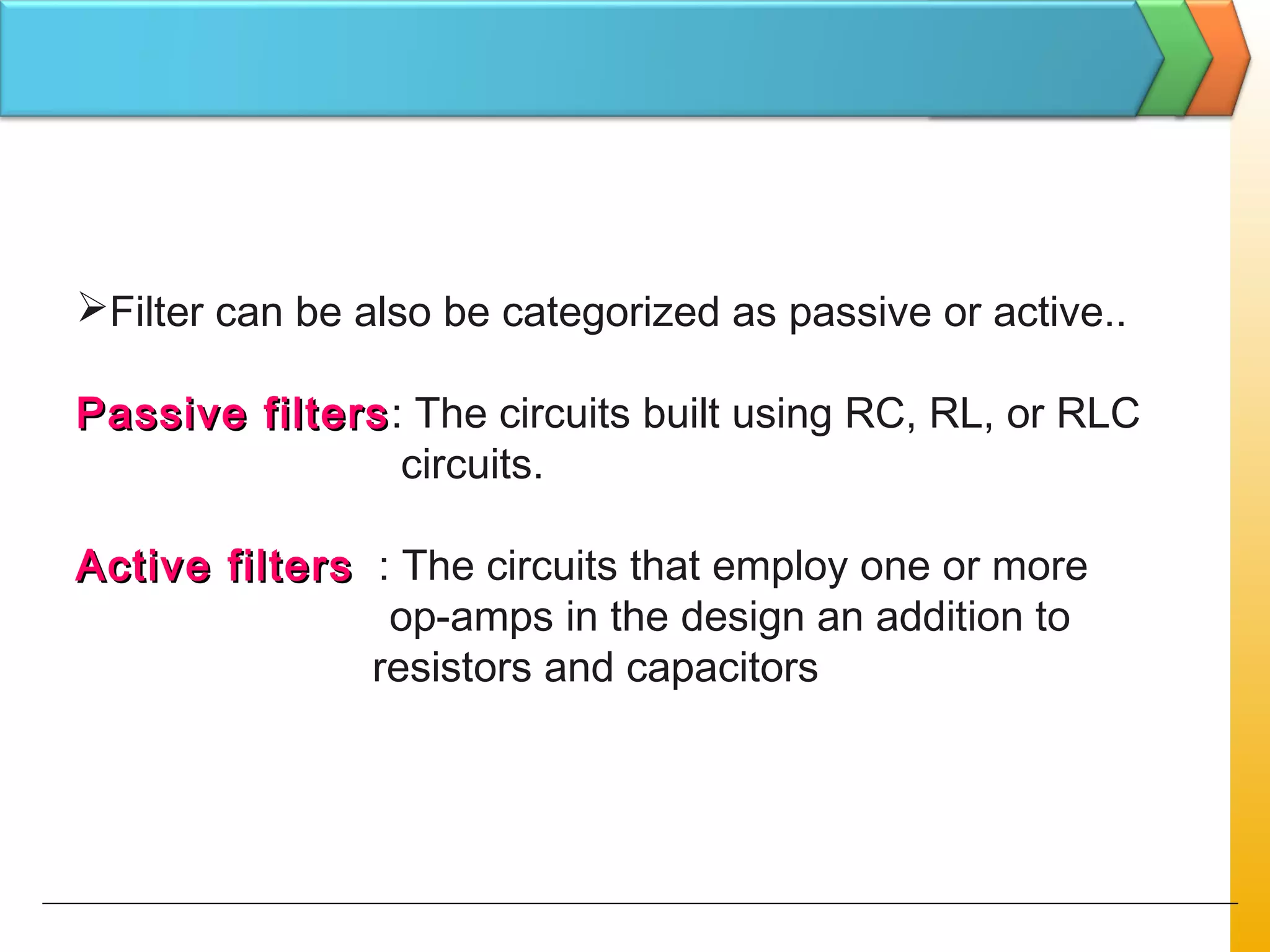 ➢Filter can be also be categorized as passive or active..

Passive filters: The circuits built using RC, RL, or RLC circuits.

Active filters : The circuits that employ one or more op-amps in the design an addition to resistors and capacitors